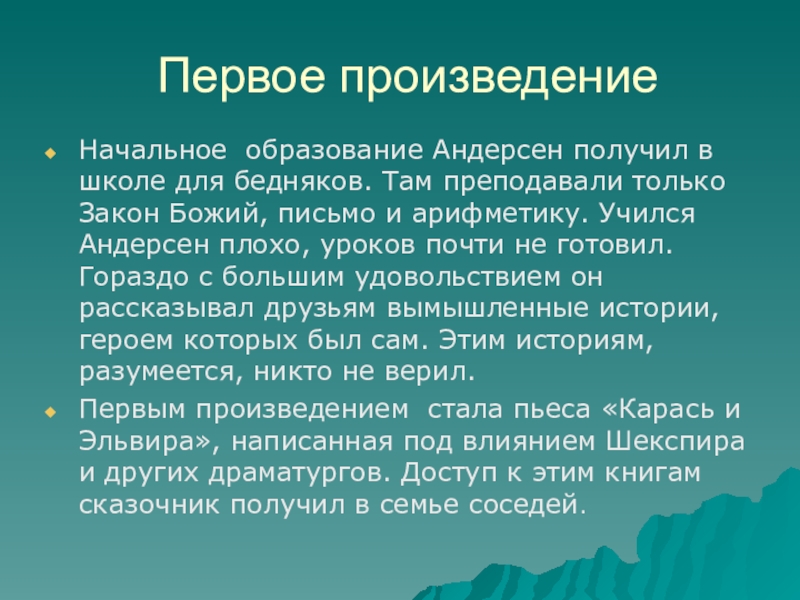 Первое произведение

Начальное образование Андерсен получил в школе для бедняков. Там преподавали только Закон Божий, письмо и арифметику. Учился Андерсен плохо, уроков почти не готовил. Гораздо с большим удовольствием он рассказывал друзьям вымышленные истории, героем которых был сам. Этим историям, разумеется, никто не верил.

Первым произведением стала пьеса «Карась и Эльвира», написанная под влиянием Шекспира и других драматургов. Доступ к этим книгам сказочник получил в семье соседей.